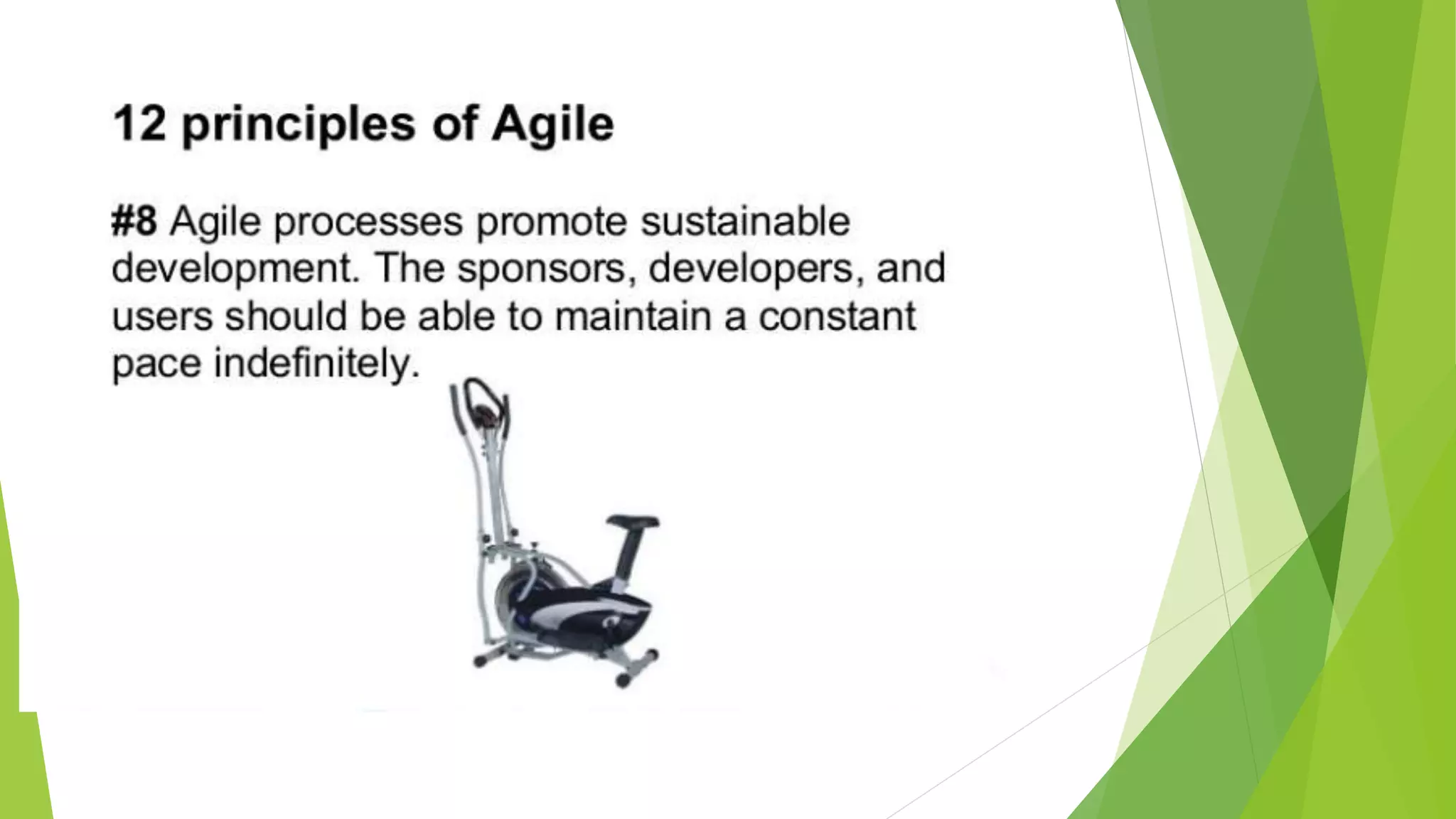 12 principles of Agile

#8 Agile processes promote sustainable development. The sponsors, developers, and users should be able to maintain a constant pace indefinitely.